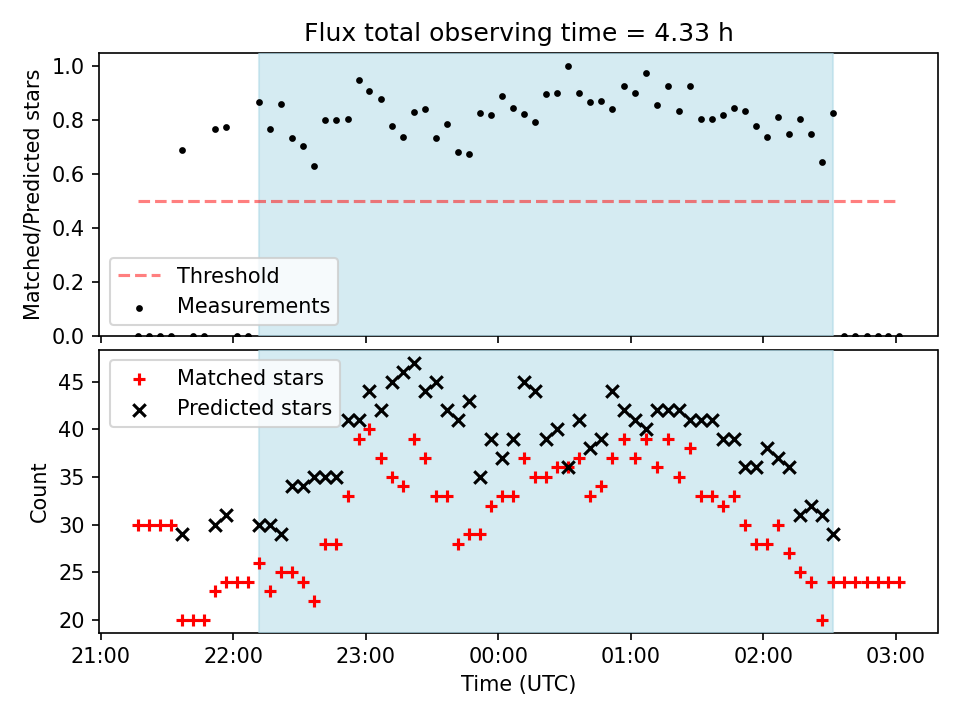 Flux total observing time = 4.33 h

Matched/Predicted stars
1.0
0.8
0.6
0.4
0.2
0.0

Threshold
Measurements

Count
45
40
35
30
25
20

Matched stars
Predicted stars

21:00
22:00
23:00
00:00
01:00
02:00
03:00
Time (UTC)